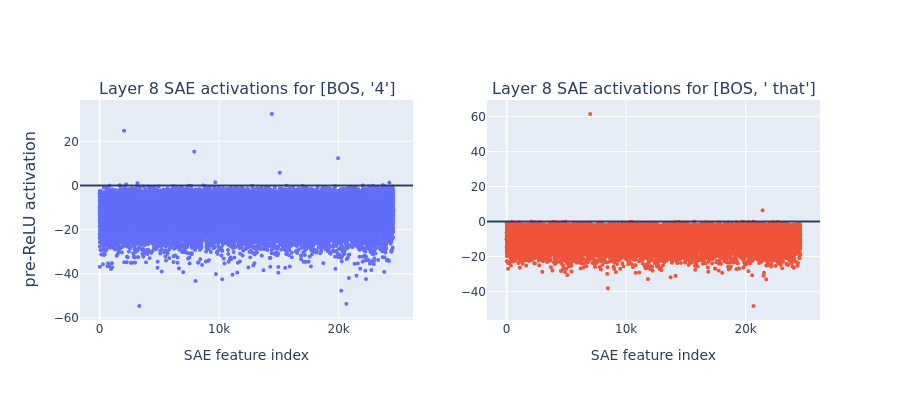 Layer 8 SAE activations for [BOS, '4']

pre-ReLU activation

20
0
−20
−40
−60

0
10k
20k

SAE feature index

Layer 8 SAE activations for [BOS, ' that']

60
40
20
0
−20
−40

0
10k
20k

SAE feature index